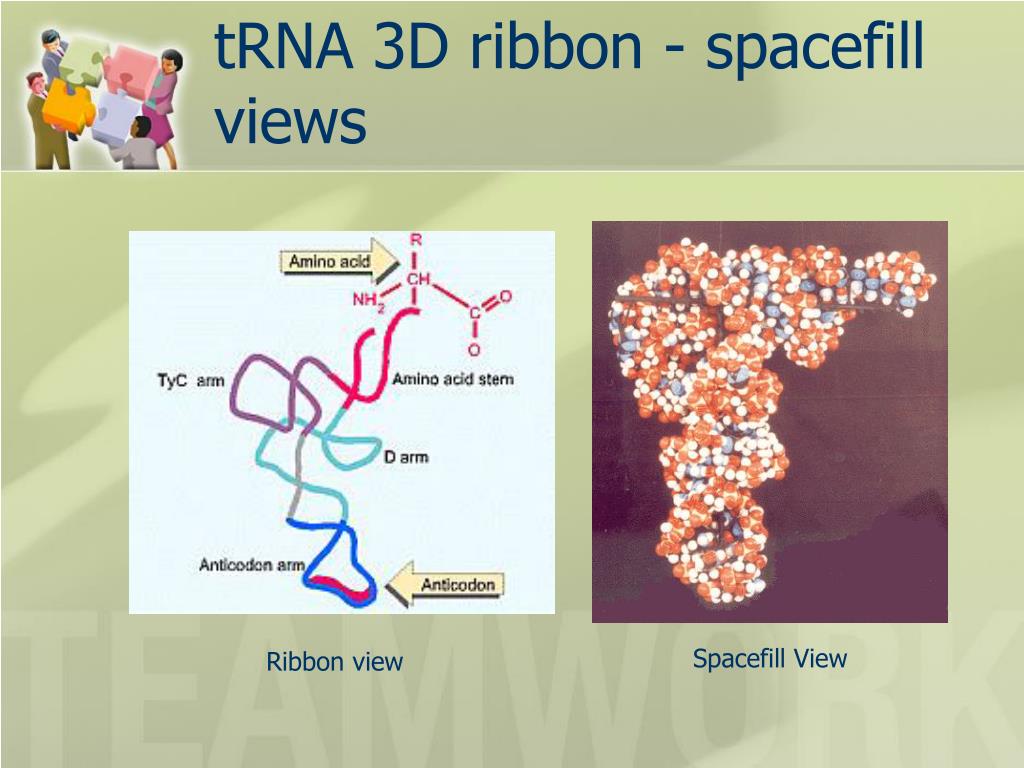 tRNA 3D ribbon - spacefill views

Amino acid
R
CH
$NH_2$
C
O
O
TyC arm
Amino acid stem
D arm
Anticodon arm
Anticodon

Ribbon view

Spacefill View

TEAMWORK